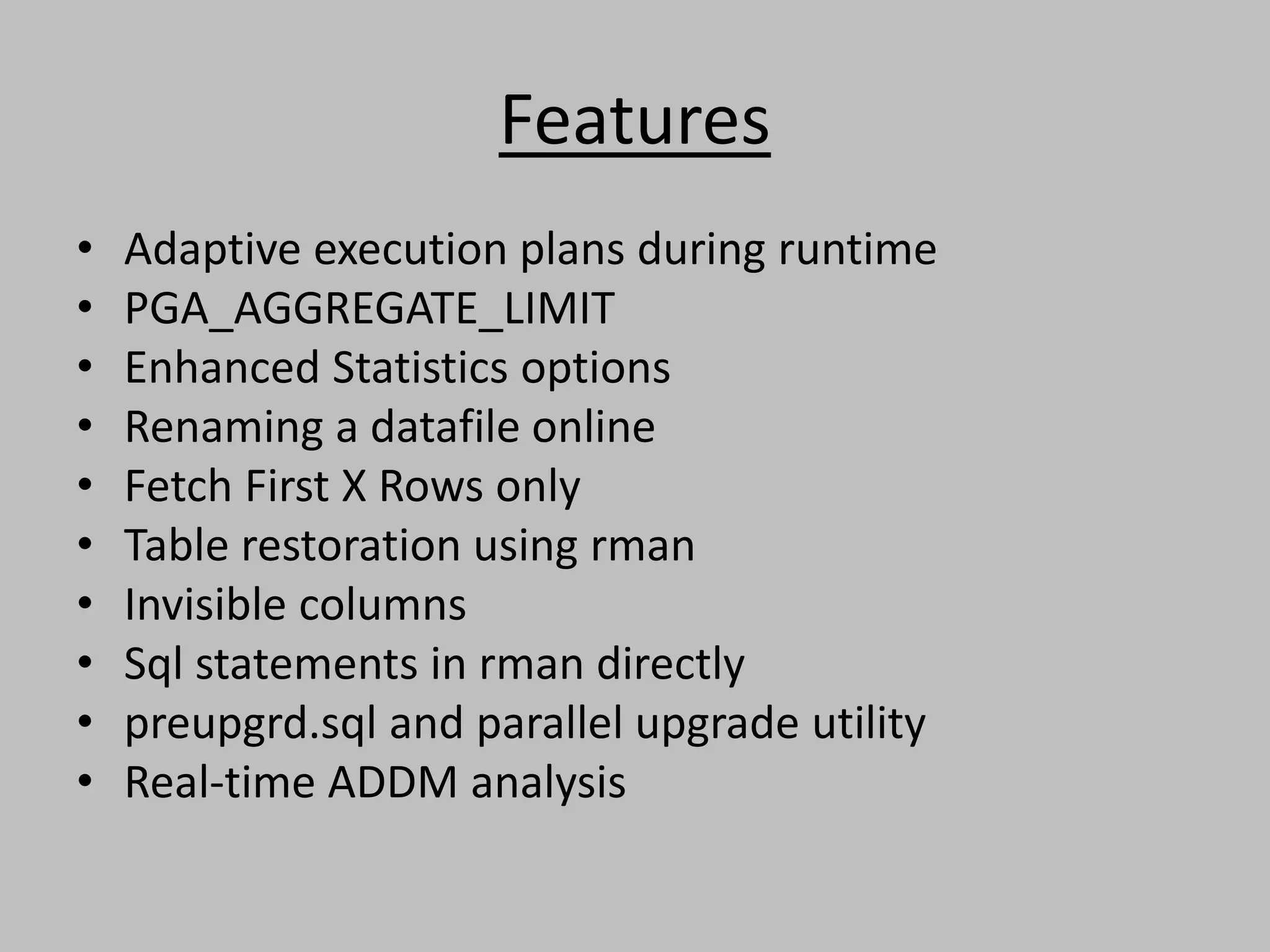 Features

• Adaptive execution plans during runtime
• PGA_AGGREGATE_LIMIT
• Enhanced Statistics options
• Renaming a datafile online
• Fetch First X Rows only
• Table restoration using rman
• Invisible columns
• Sql statements in rman directly
• preupgrd.sql and parallel upgrade utility
• Real-time ADDM analysis